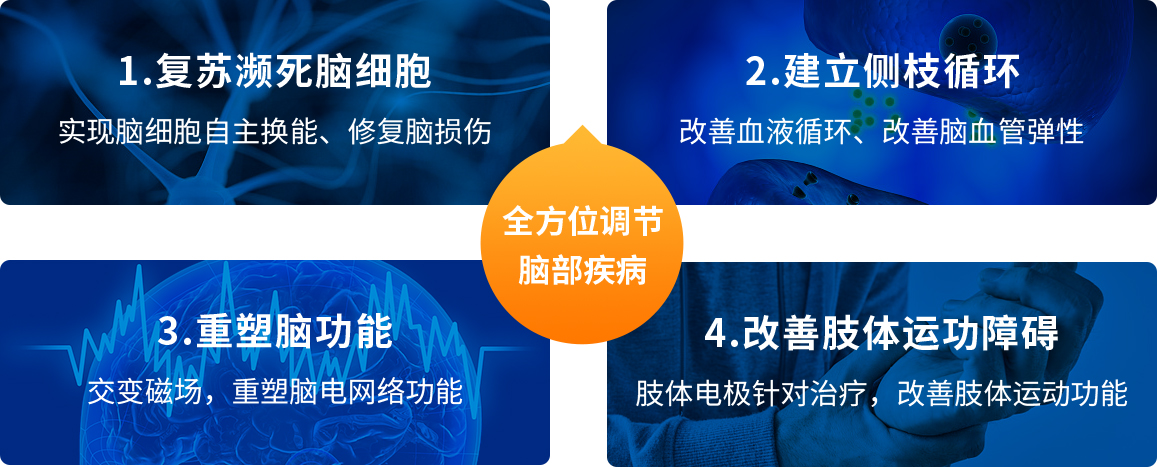 1.复苏濒死脑细胞

实现脑细胞自主换能、修复脑损伤

2.建立侧枝循环

改善血液循环、改善脑血管弹性

全方位调节脑部疾病

3.重塑脑功能

交变磁场，重塑脑电网络功能

4.改善肢体运功障碍

肢体电极针对治疗，改善肢体运动功能